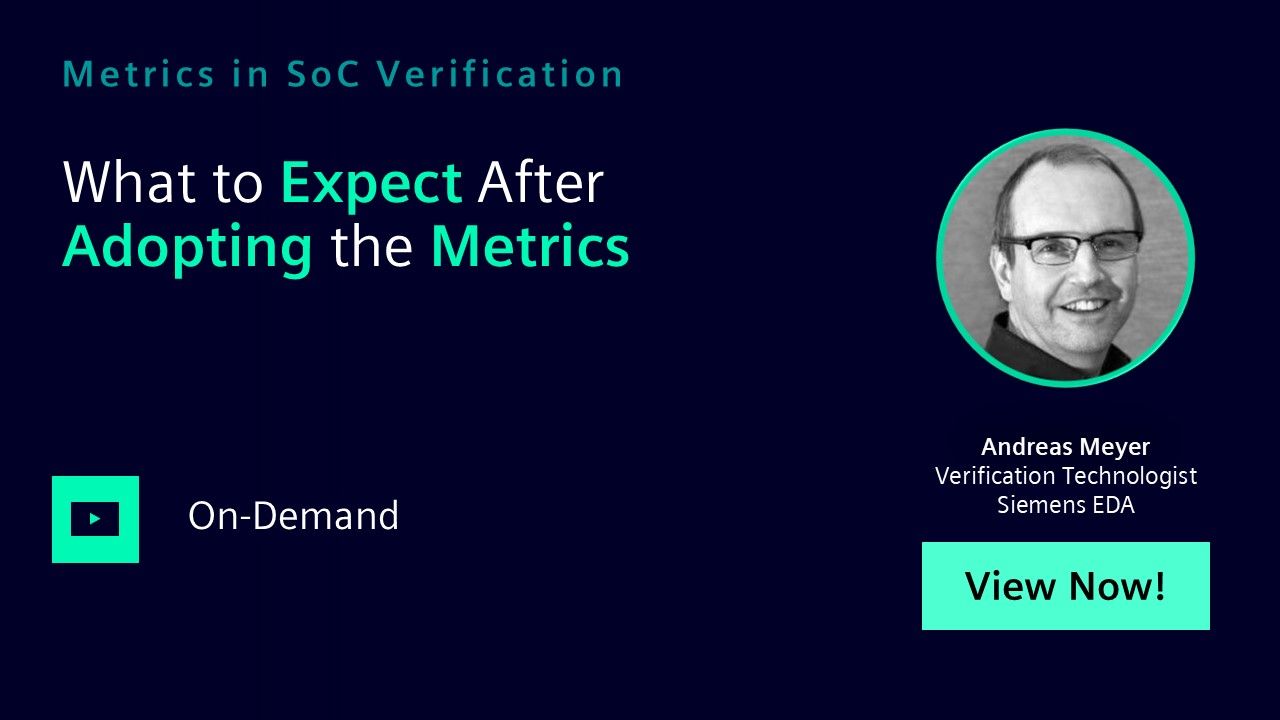 Metrics in SoC Verification

What to Expect After Adopting the Metrics

On-Demand

Andreas Meyer
Verification Technologist
Siemens EDA

View Now!